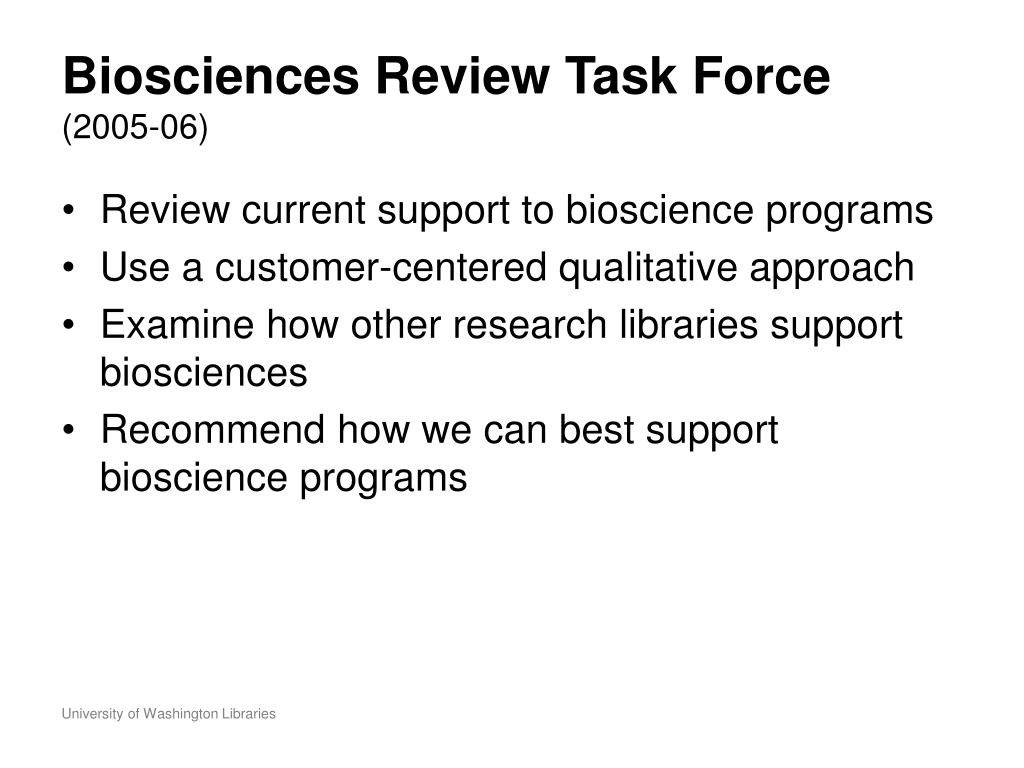 Biosciences Review Task Force
(2005-06)

• Review current support to bioscience programs
• Use a customer-centered qualitative approach
• Examine how other research libraries support biosciences
• Recommend how we can best support bioscience programs

University of Washington Libraries